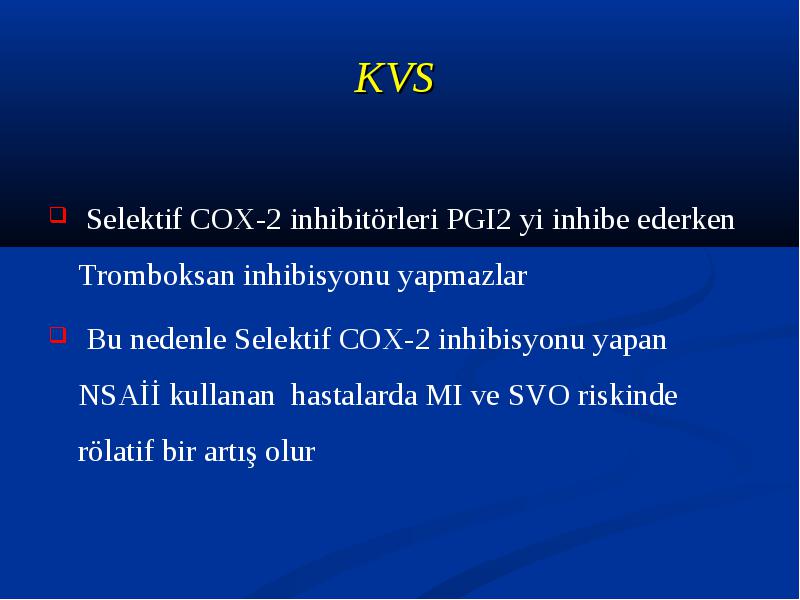 KVS

Selektif COX-2 inhibitörleri PGI2 yi inhibe ederken Tromboksan inhibisyonu yapmazlar

Bu nedenle Selektif COX-2 inhibisyonu yapan NSAİİ kullanan hastalarda MI ve SVO riskinde rölatif bir artış olur